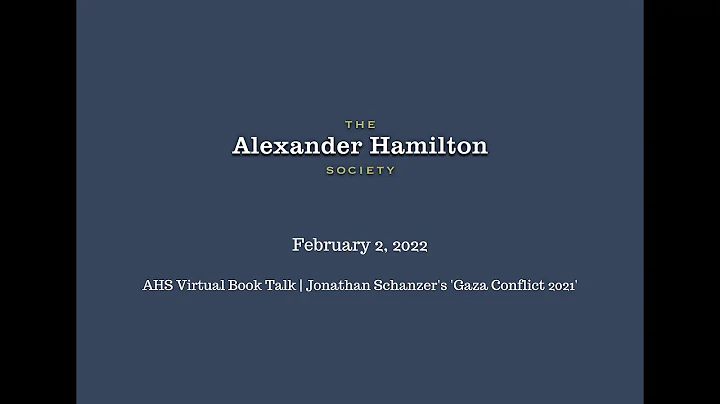 THE
Alexander Hamilton
SOCIETY

February 2, 2022

AHS Virtual Book Talk | Jonathan Schanzer's 'Gaza Conflict 2021'